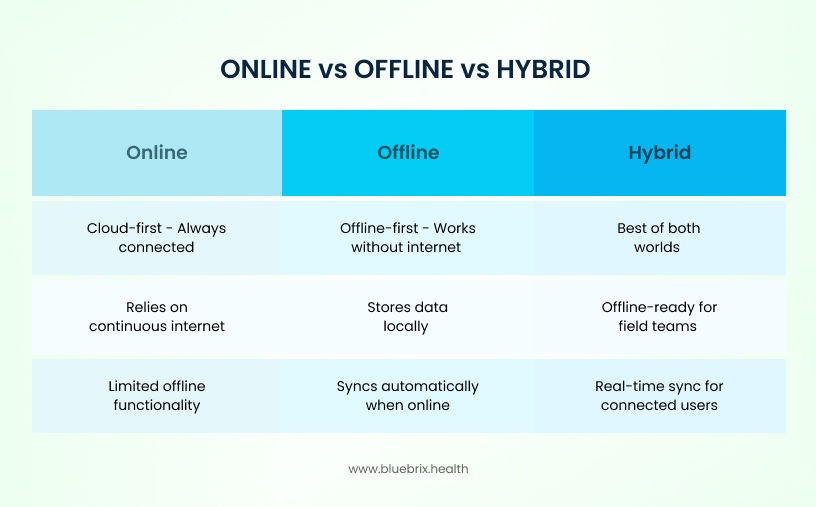 ONLINE vs OFFLINE vs HYBRID

| Online | Offline | Hybrid |
|---|---|---|
| Cloud-first - Always connected | Offline-first - Works without internet | Best of both worlds |
| Relies on continuous internet | Stores data locally | Offline-ready for field teams |
| Limited offline functionality | Syncs automatically when online | Real-time sync for connected users |

www.bluebrix.health